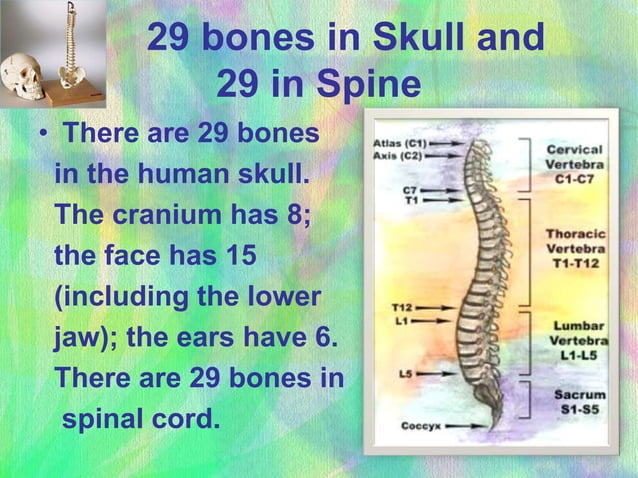 29 bones in Skull and 29 in Spine

• There are 29 bones in the human skull. The cranium has 8; the face has 15 (including the lower jaw); the ears have 6. There are 29 bones in spinal cord.

Atlas (C1)
Axis (C2)
C7
T1
T12
L1
L5
Coccyx

Cervical Vertebra C1-C7

Thoracic Vertebra T1-T12

Lumbar Vertebra L1-L5

Sacrum S1-S5